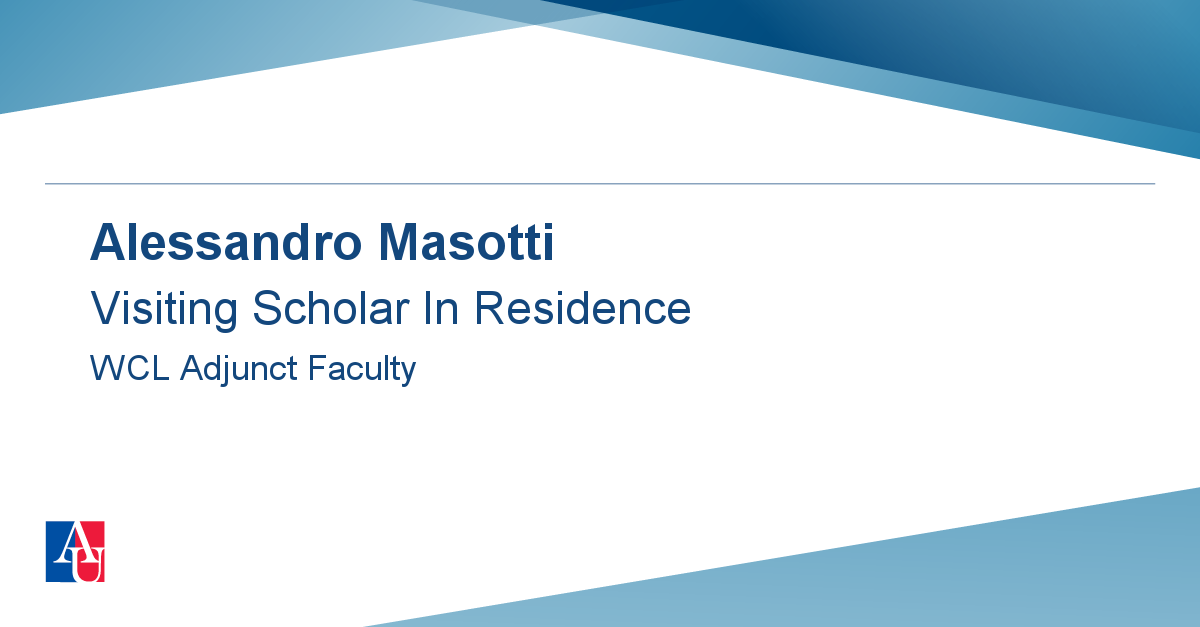 Alessandro Masotti

Visiting Scholar In Residence

WCL Adjunct Faculty

AU